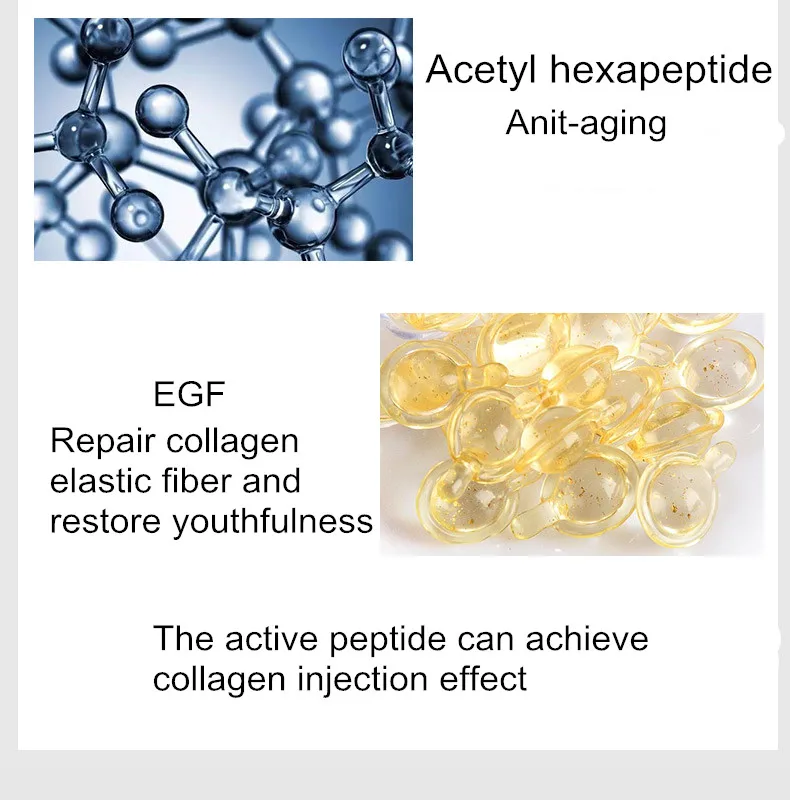 Acetyl hexapeptide
Anit-aging

EGF
Repair collagen elastic fiber and restore youthfulness

The active peptide can achieve collagen injection effect